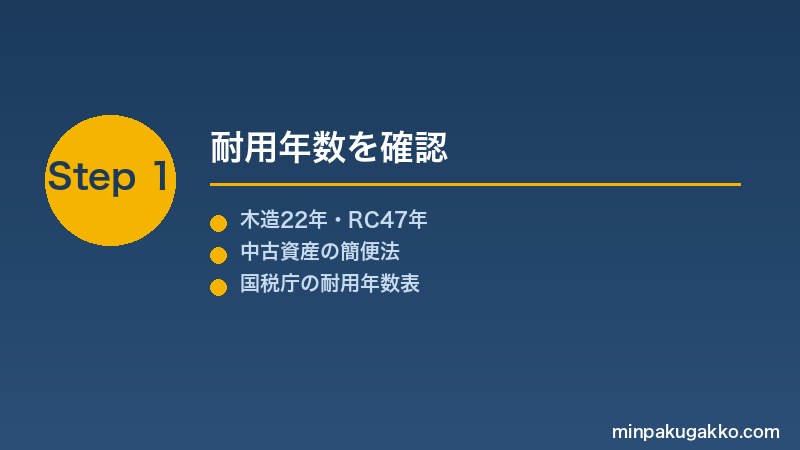 Step 1

耐用年数を確認

木造22年・RC47年
中古資産の簡便法
国税庁の耐用年数表

minpakugakko.com